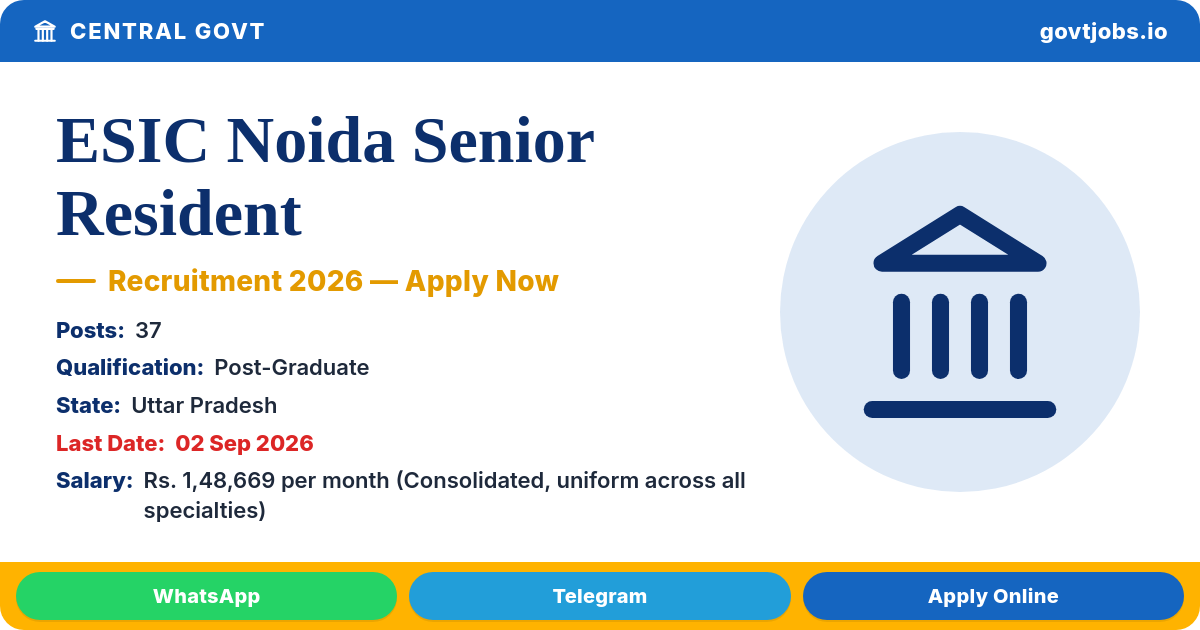 CENTRAL GOVT
govtjobs.io

ESIC Noida Senior Resident

— Recruitment 2026 — Apply Now

Posts: 37

Qualification: Post-Graduate

State: Uttar Pradesh

Last Date: 02 Sep 2026

Salary: Rs. 1,48,669 per month (Consolidated, uniform across all specialties)

WhatsApp
Telegram
Apply Online